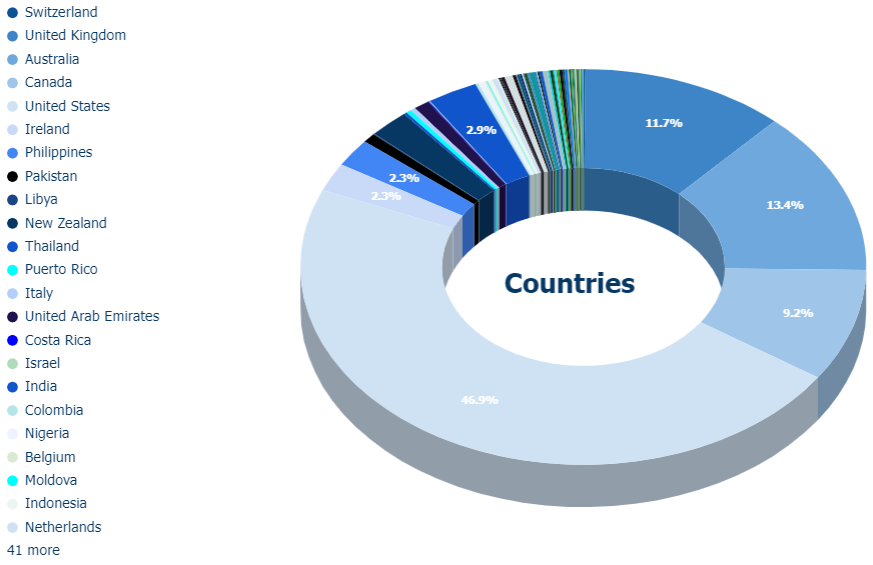 Switzerland
United Kingdom
Australia
Canada
United States
Ireland
Philippines
Pakistan
Libya
New Zealand
Thailand
Puerto Rico
Italy
United Arab Emirates
Costa Rica
Israel
India
Colombia
Nigeria
Belgium
Moldova
Indonesia
Netherlands
41 more

Countries

11.7%
13.4%
9.2%
46.9%
2.3%
2.3%
2.9%